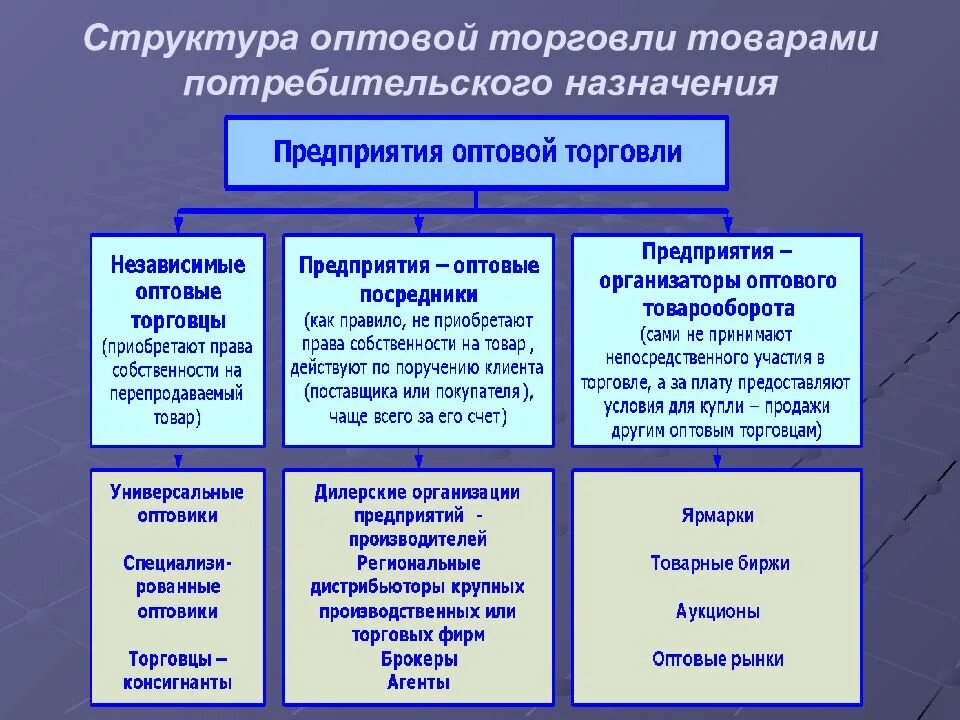 Структура оптовой торговли товарами потребительского назначения

Предприятия оптовой торговли

Независимые оптовые торговцы (приобретают права собственности на перепродаваемый товар)

Предприятия – оптовые посредники (как правило, не приобретают права собственности на товар , действуют по поручению клиента (поставщика или покупателя ), чаще всего за его счет)

Предприятия – организаторы оптового товарооборота (сами не принимают непосредственного участия в торговле, а за плату предоставляют условия для купли – продажи другим оптовым торговцам)

Универсальные оптовики

Специализированные оптовики

Торговцы – консигнанты

Дилерские организации предприятий - производителей
Региональные дистрибьюторы крупных производственных или торговых фирм
Брокеры
Агенты

Ярмарки

Товарные биржи

Аукционы

Оптовые рынки